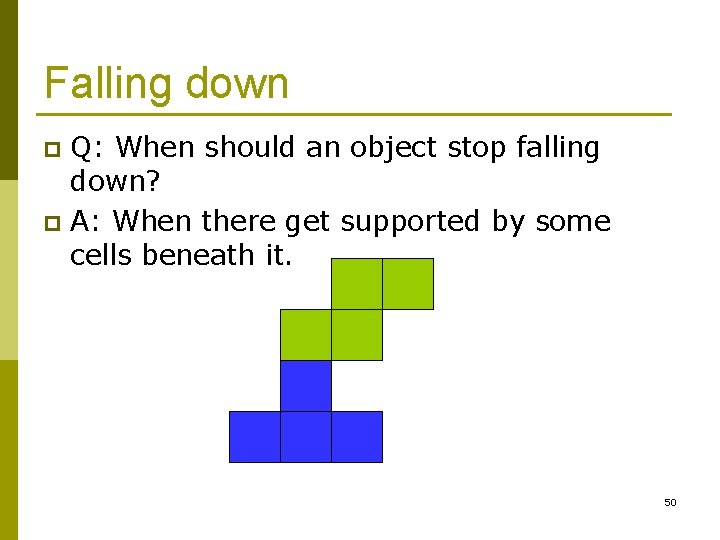 Falling down

Q: When should an object stop falling down?

A: When there get supported by some cells beneath it.

50